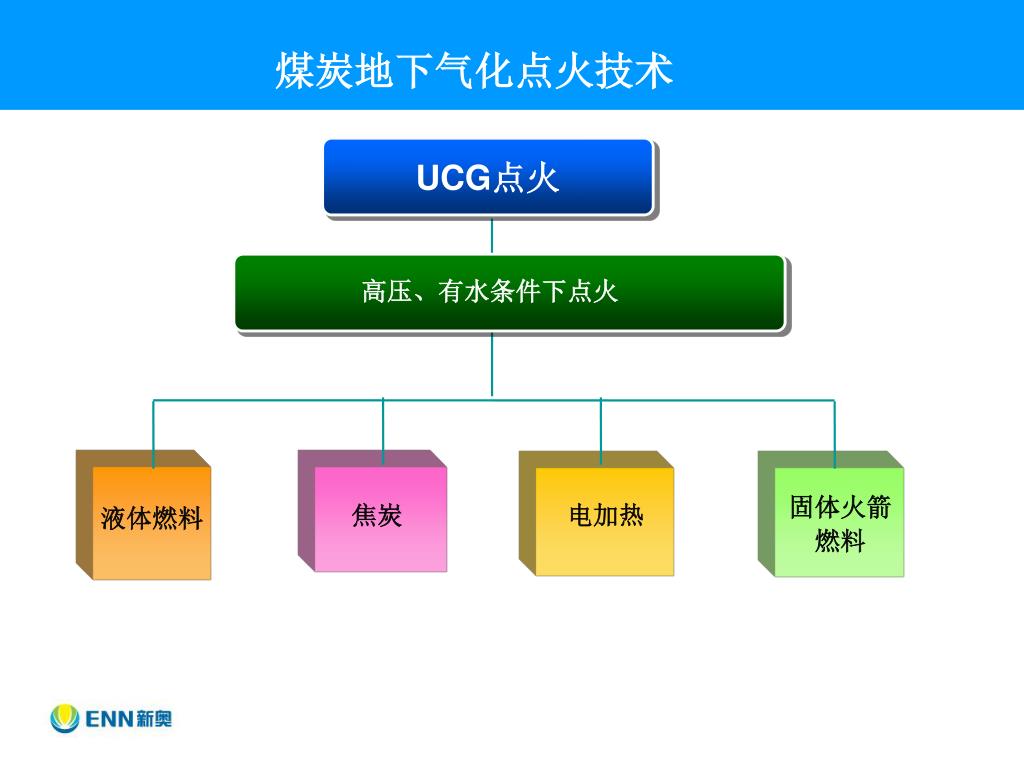 煤炭地下气化点火技术

UCG点火

高压、有水条件下点火

液体燃料

焦炭

电加热

固体火箭燃料

ENN新奥